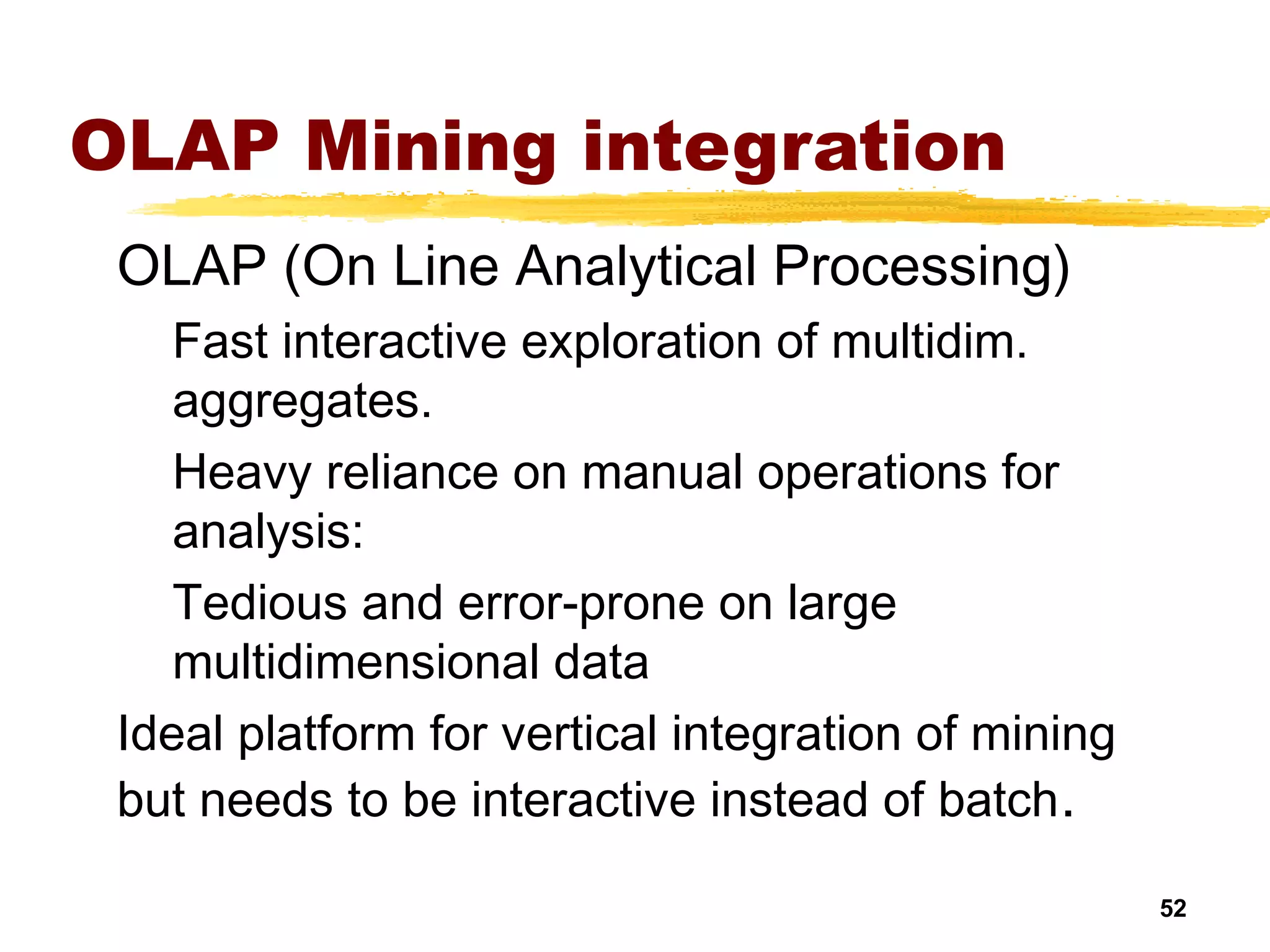 OLAP Mining integration

OLAP (On Line Analytical Processing)

Fast interactive exploration of multidim. aggregates.

Heavy reliance on manual operations for analysis:

Tedious and error-prone on large multidimensional data

Ideal platform for vertical integration of mining but needs to be interactive instead of batch.

52